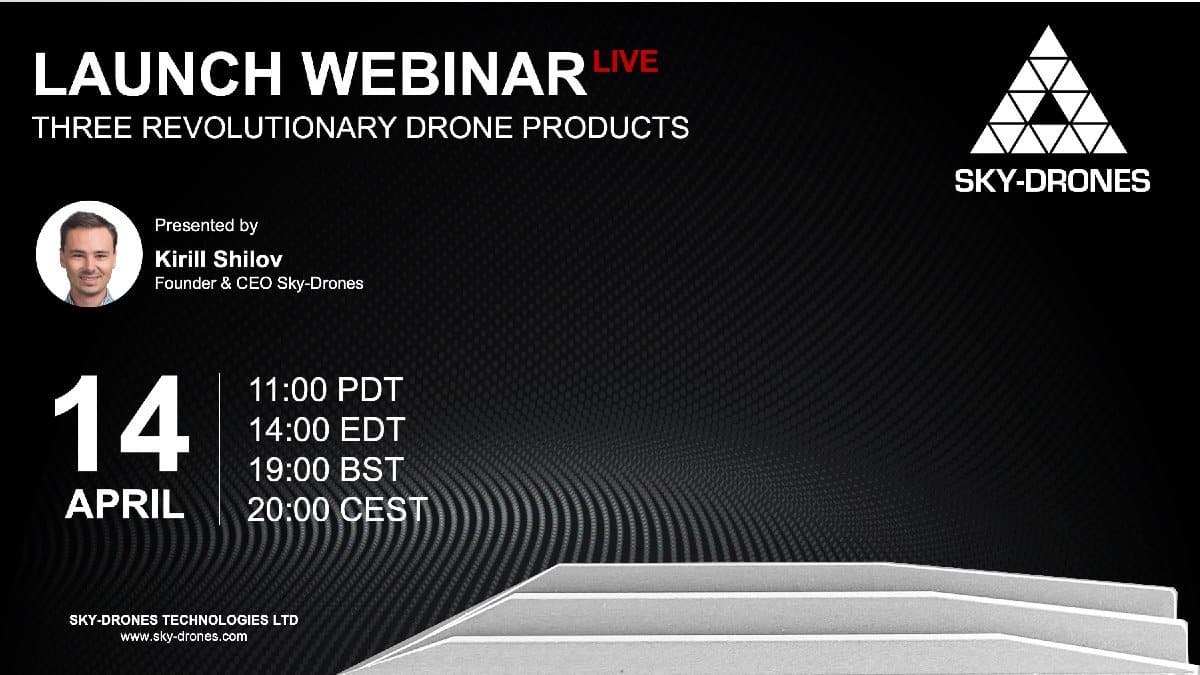 LAUNCH WEBINAR LIVE
THREE REVOLUTIONARY DRONE PRODUCTS

SKY-DRONES

Presented by
Kirill Shilov
Founder & CEO Sky-Drones

14
APRIL

11:00 PDT
14:00 EDT
19:00 BST
20:00 CEST

SKY-DRONES TECHNOLOGIES LTD
www.sky-drones.com